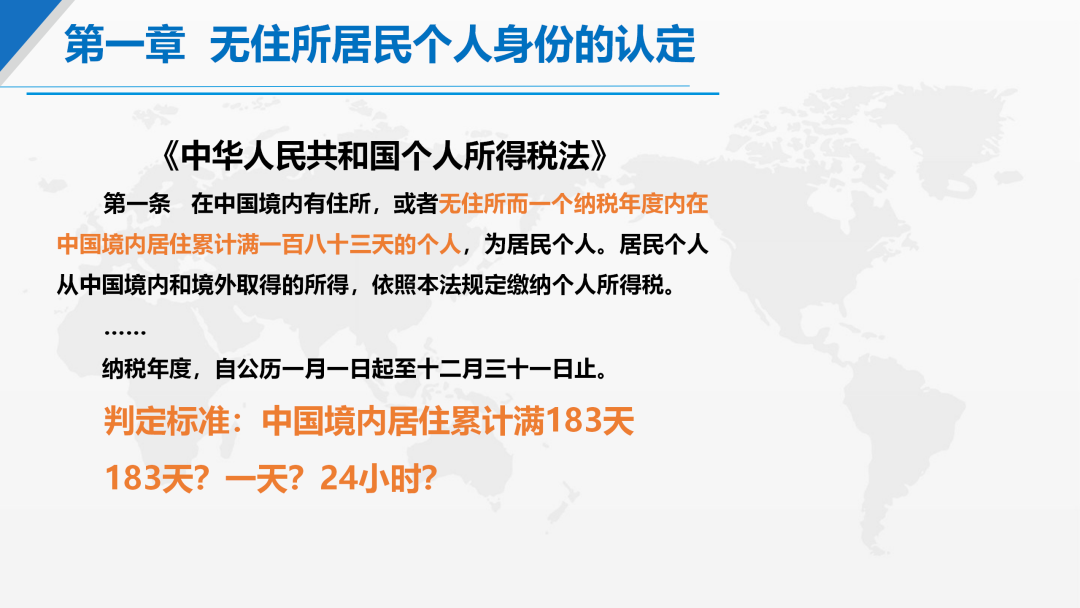 第一章 无住所居民个人身份的认定

《中华人民共和国个人所得税法》

第一条 在中国境内有住所，或者无住所而一个纳税年度内在中国境内居住累计满一百八十三天的个人，为居民个人。居民个人从中国境内和境外取得的所得，依照本法规定缴纳个人所得税。

……

纳税年度，自公历一月一日起至十二月三十一日止。

判定标准：中国境内居住累计满183天

183天？一天？24小时?